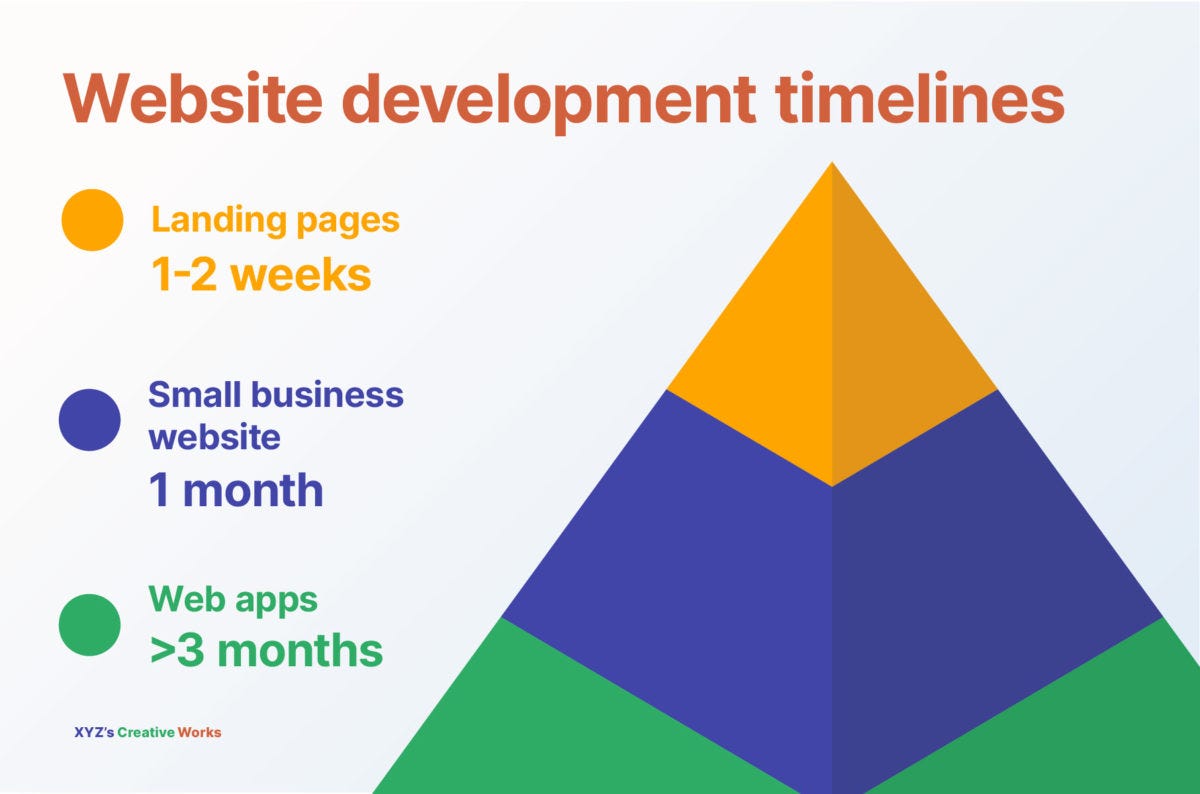 Website development timelines

Landing pages
1-2 weeks

Small business website
1 month

Web apps
>3 months

XYZ's Creative Works